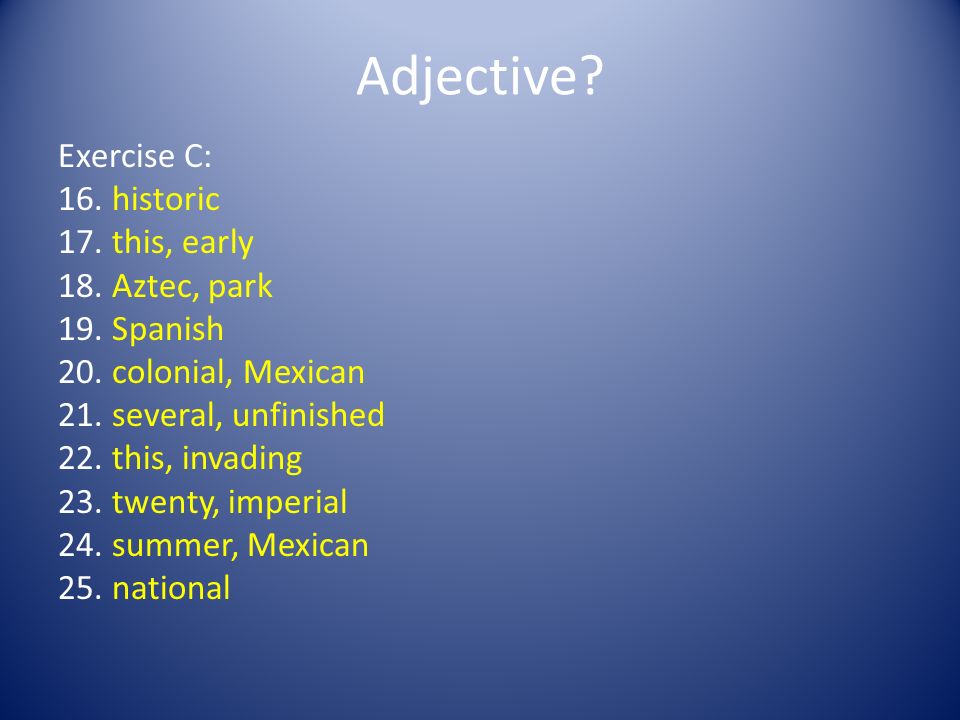 Adjective?

Exercise C:
16. historic
17. this, early
18. Aztec, park
19. Spanish
20. colonial, Mexican
21. several, unfinished
22. this, invading
23. twenty, imperial
24. summer, Mexican
25. national